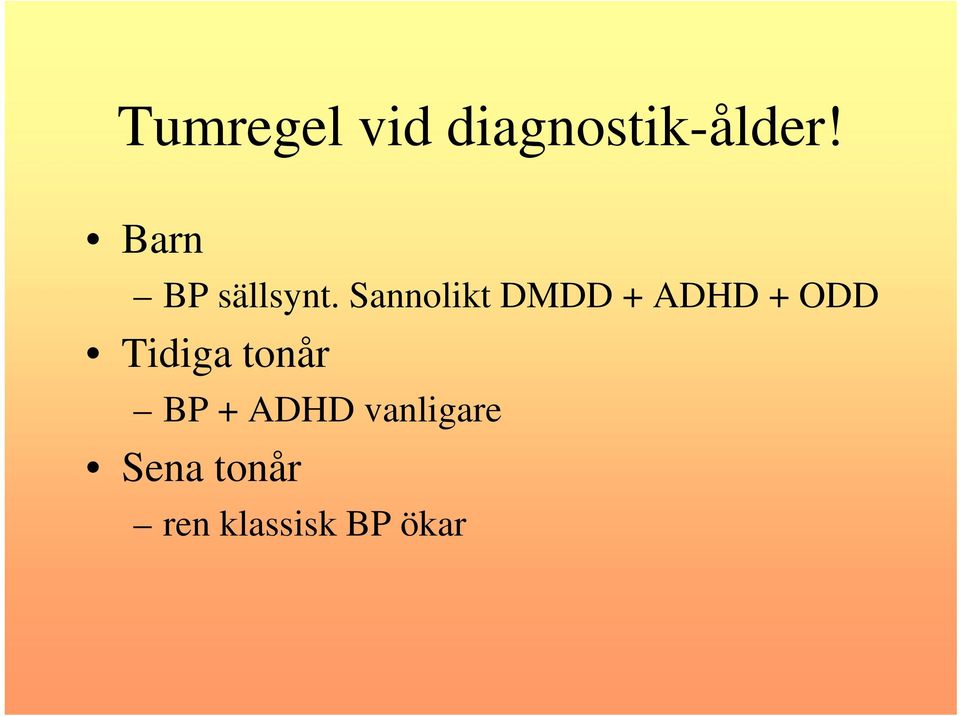 Tumregel vid diagnostik-ålder!

• Barn
– BP sällsynt. Sannolikt DMDD + ADHD + ODD
• Tidiga tonår
– BP + ADHD vanligare
• Sena tonår
– ren klassisk BP ökar